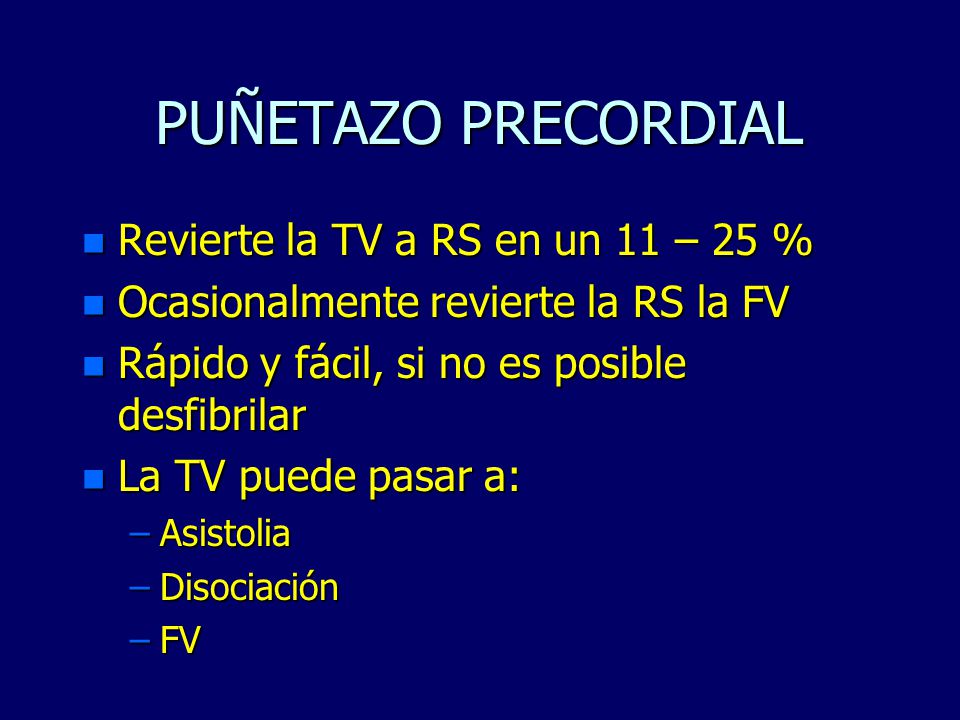 PUÑETAZO PRECORDIAL

- Revierte la TV a RS en un 11 – 25 %
- Ocasionalmente revierte la RS la FV
- Rápido y fácil, si no es posible desfibrilar
- La TV puede pasar a:
  – Asistolia
  – Disociación
  – FV